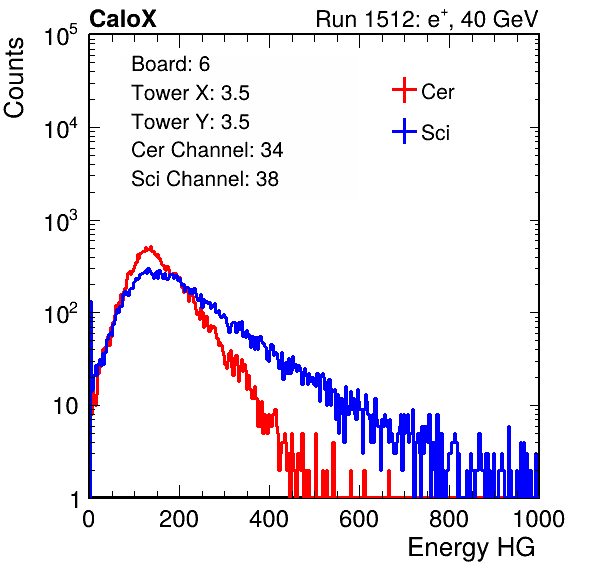 CaloX

Run 1512: $e^{+}$, 40 GeV

Counts

$10^5$

$10^4$

$10^3$

$10^2$

10

1

Board: 6
Tower X: 3.5
Tower Y: 3.5
Cer Channel: 34
Sci Channel: 38

Cer

Sci

0

200

400

600

800

1000

Energy HG